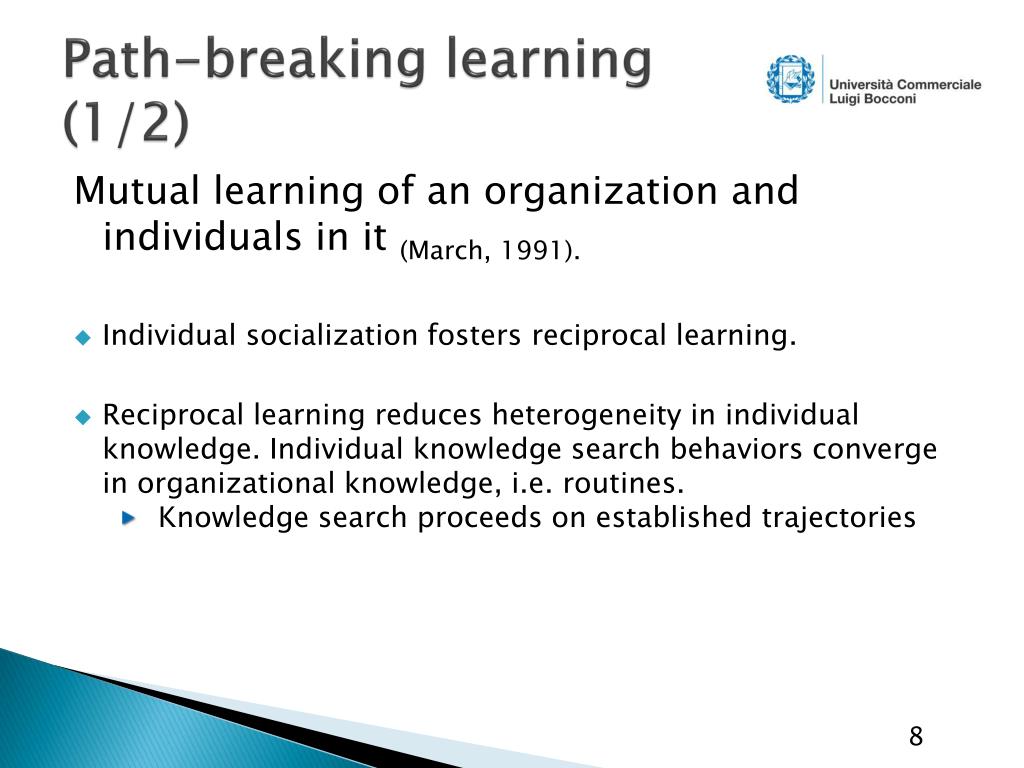 Path-breaking learning (1/2)

Università Commerciale Luigi Bocconi

Mutual learning of an organization and individuals in it (March, 1991).

Individual socialization fosters reciprocal learning.

Reciprocal learning reduces heterogeneity in individual knowledge. Individual knowledge search behaviors converge in organizational knowledge, i.e. routines.

Knowledge search proceeds on established trajectories

8